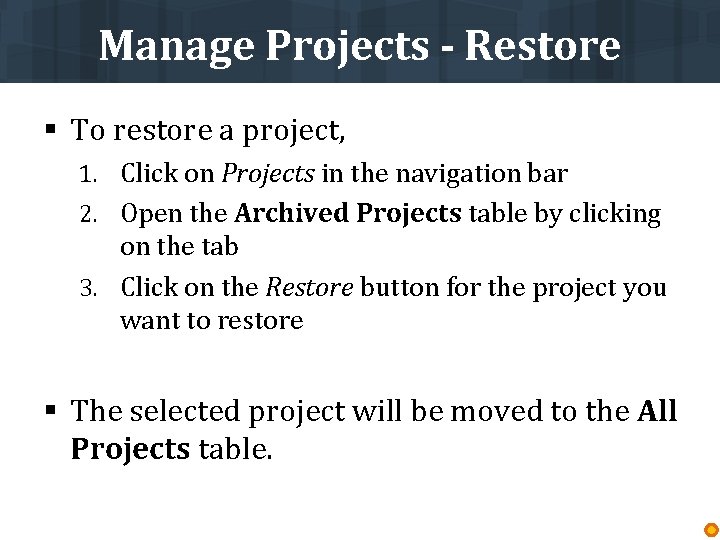 Manage Projects - Restore

▪ To restore a project,

1. Click on Projects in the navigation bar
2. Open the Archived Projects table by clicking on the tab
3. Click on the Restore button for the project you want to restore

▪ The selected project will be moved to the All Projects table.